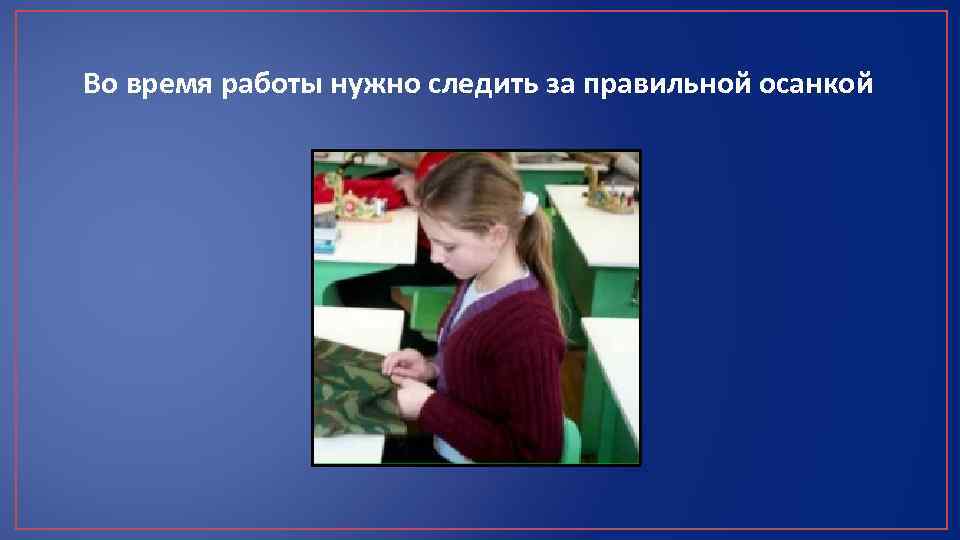 Во время работы нужно следить за правильной осанкой